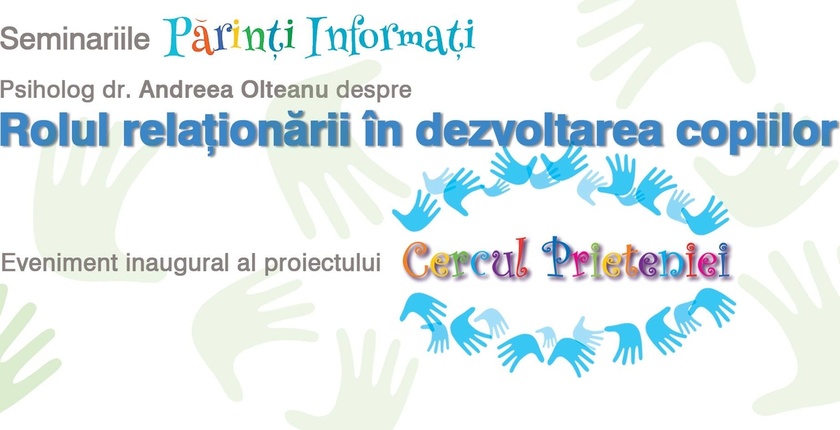 Seminariile Părinți Informați

Psiholog dr. Andreea Olteanu despre

Rolul relaționării în dezvoltarea copiilor

Eveniment inaugural al proiectului Cercul Prieteniei